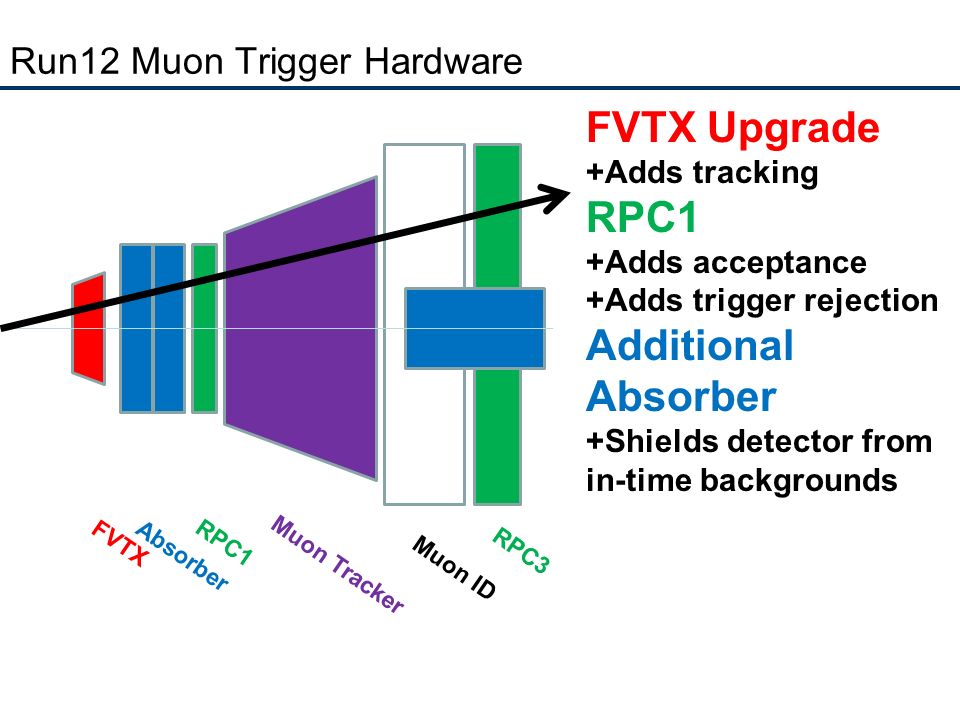 Run12 Muon Trigger Hardware

FVTX Upgrade
+Adds tracking
RPC1
+Adds acceptance
+Adds trigger rejection
Additional Absorber
+Shields detector from in-time backgrounds

FVTX
Absorber
RPC1
Muon Tracker
Muon ID
RPC3